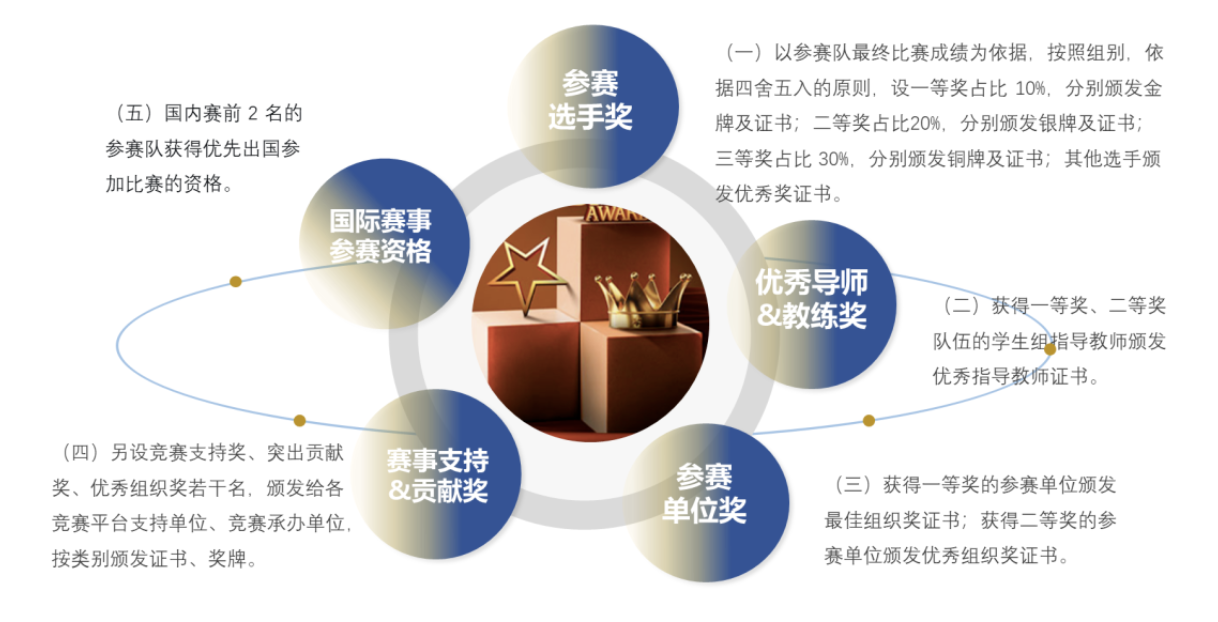 参赛选手奖

（一）以参赛队最终比赛成绩为依据，按照组别，依据四舍五入的原则，设一等奖占比 10%，分别颁发金牌及证书；二等奖占比20%，分别颁发银牌及证书；三等奖占比 30%，分别颁发铜牌及证书；其他选手颁发优秀奖证书。

AWARD

优秀导师&教练奖

（二）获得一等奖、二等奖队伍的学生组指导教师颁发优秀指导教师证书。

参赛单位奖

（三）获得一等奖的参赛单位颁发最佳组织奖证书；获得二等奖的参赛单位颁发优秀组织奖证书。

赛事支持&贡献奖

（四）另设竞赛支持奖、突出贡献奖、优秀组织奖若干名，颁发给各竞赛平台支持单位、竞赛承办单位，按类别颁发证书、奖牌。

国际赛事参赛资格

（五）国内赛前 2 名的参赛队获得优先出国参加比赛的资格。